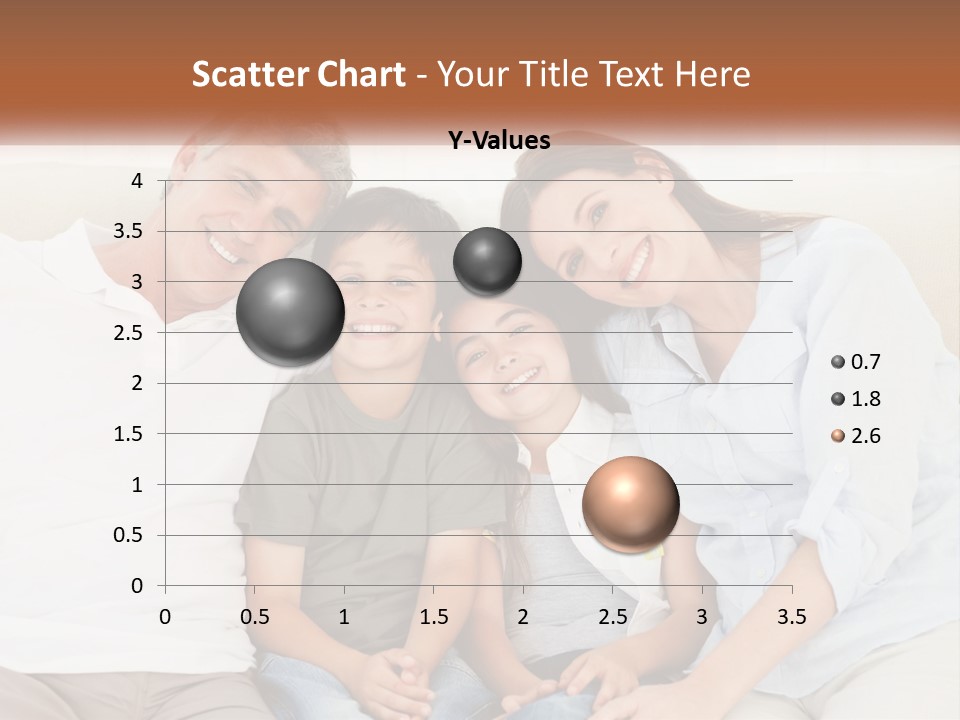 Scatter Chart - Your Title Text Here

Y-Values

4
3.5
3
2.5
2
1.5
1
0.5
0

0 0.5 1 1.5 2 2.5 3 3.5

0.7
1.8
2.6